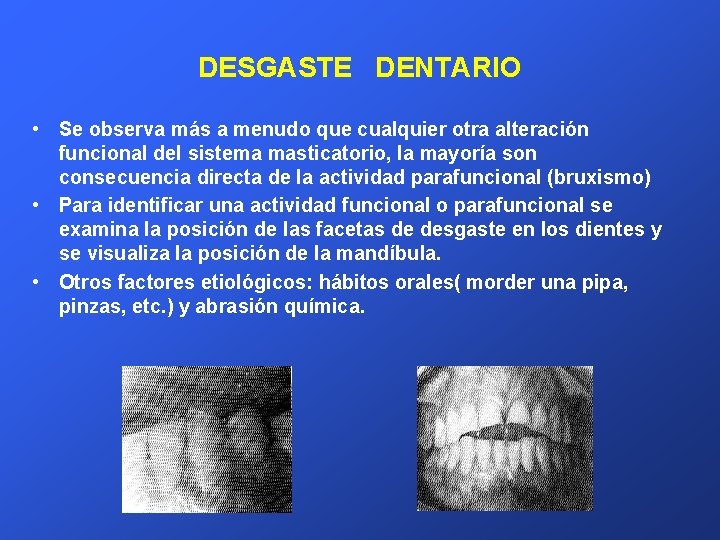 DESGASTE DENTARIO

• Se observa más a menudo que cualquier otra alteración funcional del sistema masticatorio, la mayoría son consecuencia directa de la actividad parafuncional (bruxismo)

• Para identificar una actividad funcional o parafuncional se examina la posición de las facetas de desgaste en los dientes y se visualiza la posición de la mandíbula.

• Otros factores etiológicos: hábitos orales( morder una pipa, pinzas, etc.) y abrasión química.